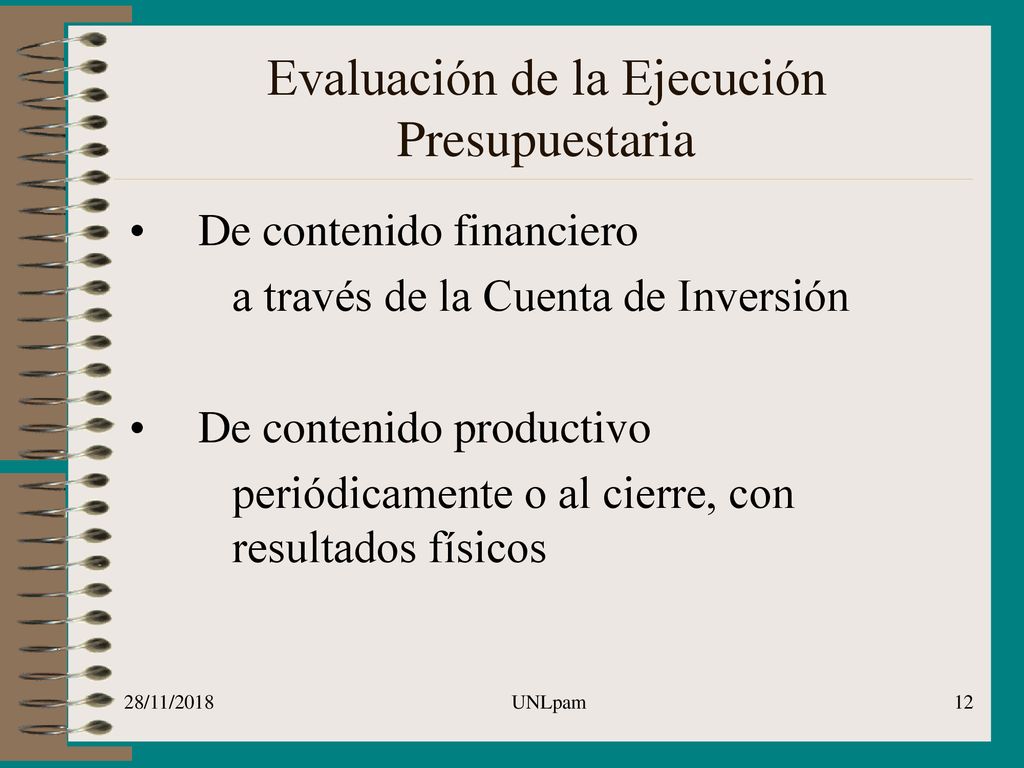 Evaluación de la Ejecución Presupuestaria

• De contenido financiero
a través de la Cuenta de Inversión

• De contenido productivo
periódicamente o al cierre, con resultados físicos

28/11/2018 UNLpam 12